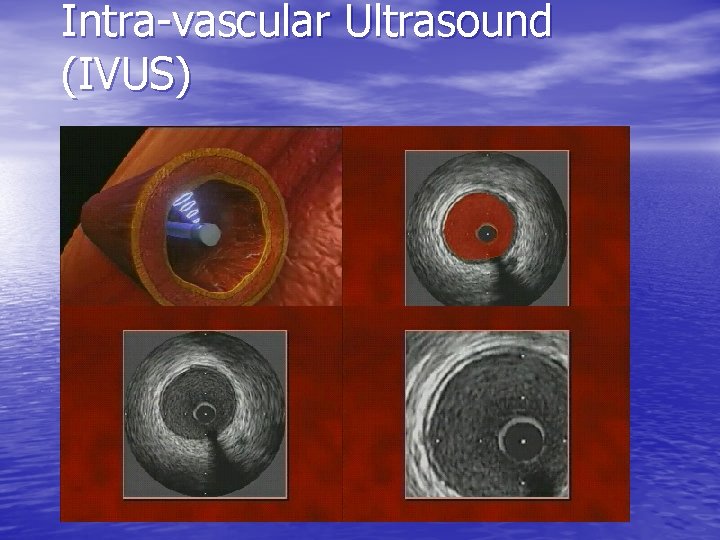 Intra-vascular Ultrasound (IVUS)